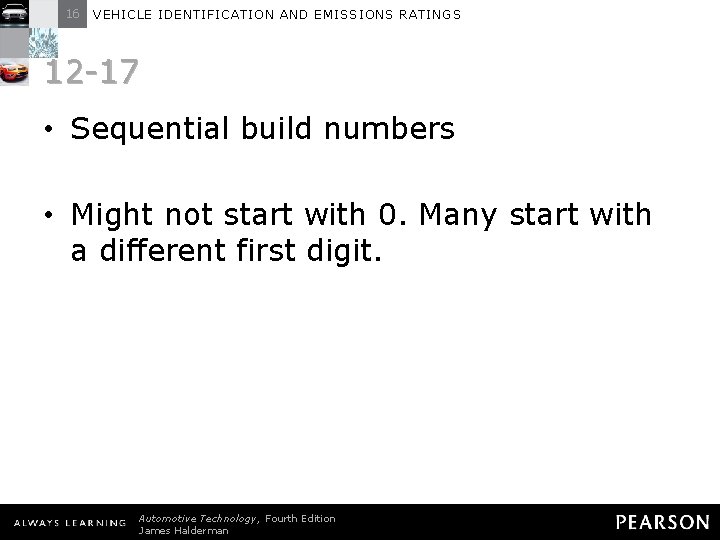 16 VEHICLE IDENTIFICATION AND EMISSIONS RATINGS

12-17

• Sequential build numbers

• Might not start with 0. Many start with a different first digit.

ALWAYS LEARNING Automotive Technology, Fourth Edition
James Halderman

PEARSON